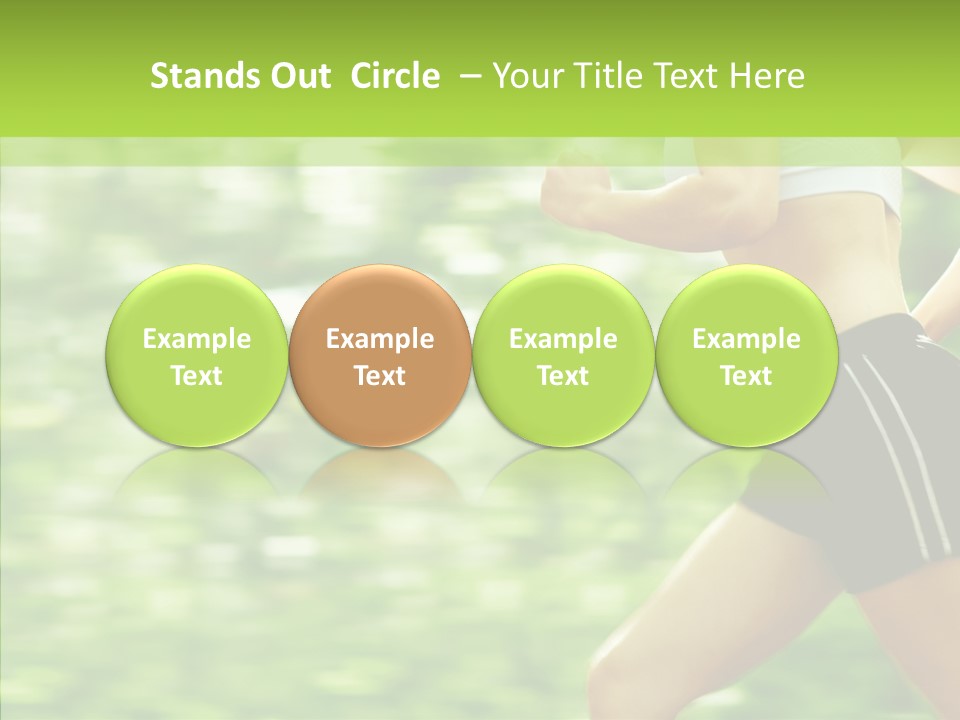 Stands Out  Circle  – Your Title Text Here

Example Text

Example Text

Example Text

Example Text